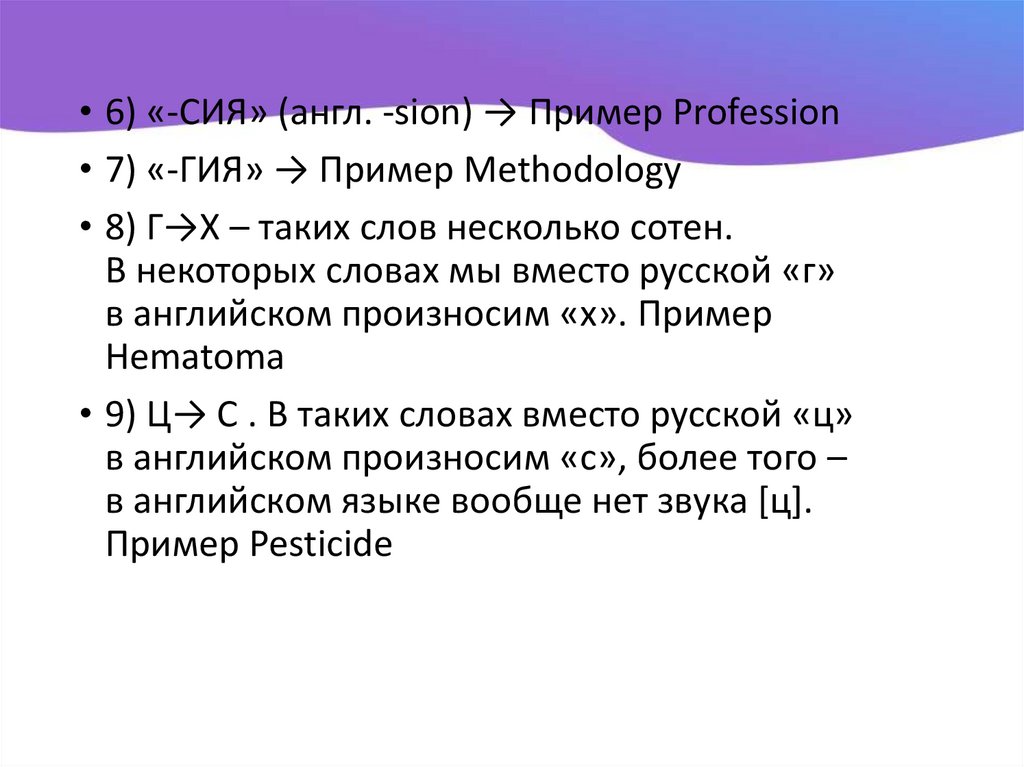 • 6) «-СИЯ» (англ. -sion) → Пример Profession

• 7) «-ГИЯ» → Пример Methodology

• 8) Г→Х – таких слов несколько сотен. В некоторых словах мы вместо русской «г» в английском произносим «х». Пример Hematoma

• 9) Ц→ С . В таких словах вместо русской «ц» в английском произносим «с», более того – в английском языке вообще нет звука [ц]. Пример Pesticide